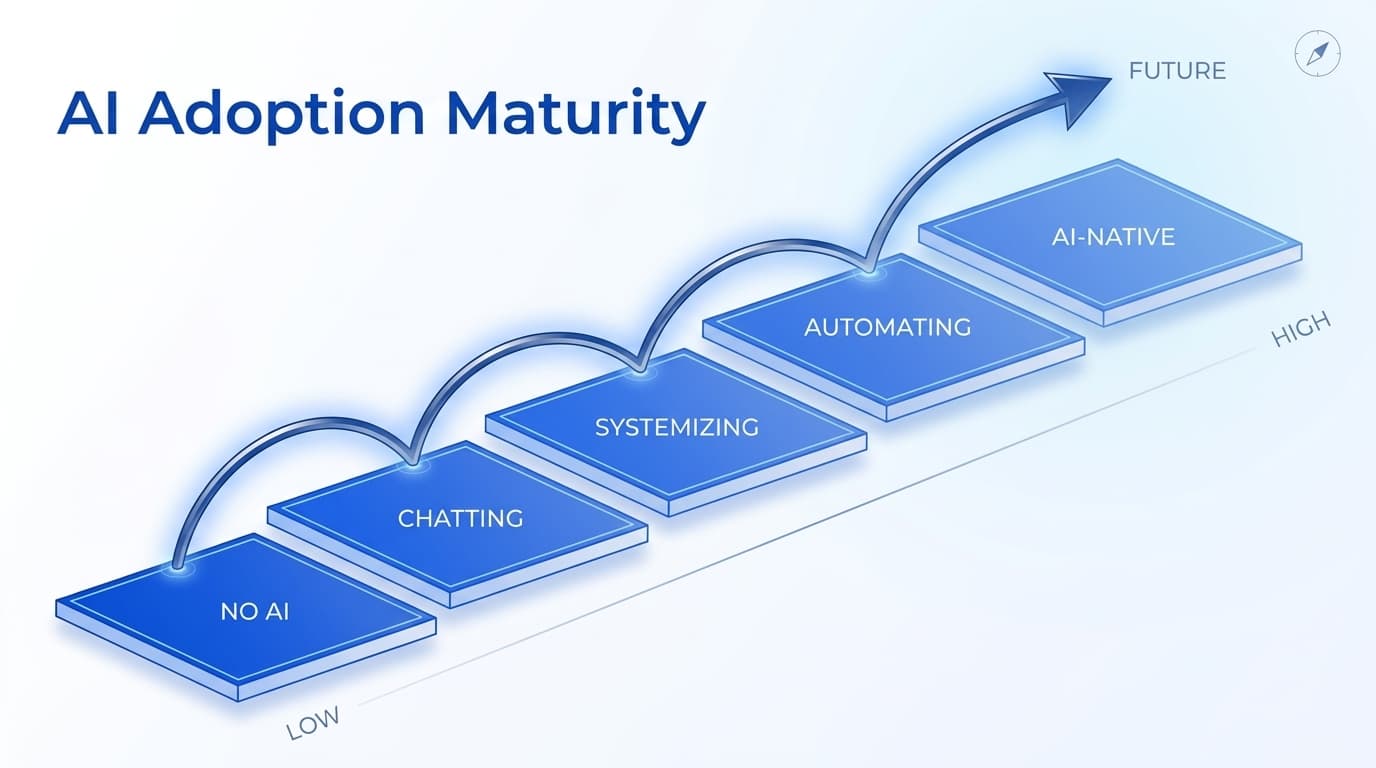 AI Adoption Maturity

FUTURE

NO AI

CHATTING

SYSTEMIZING

AUTOMATING

AI-NATIVE

LOW

HIGH